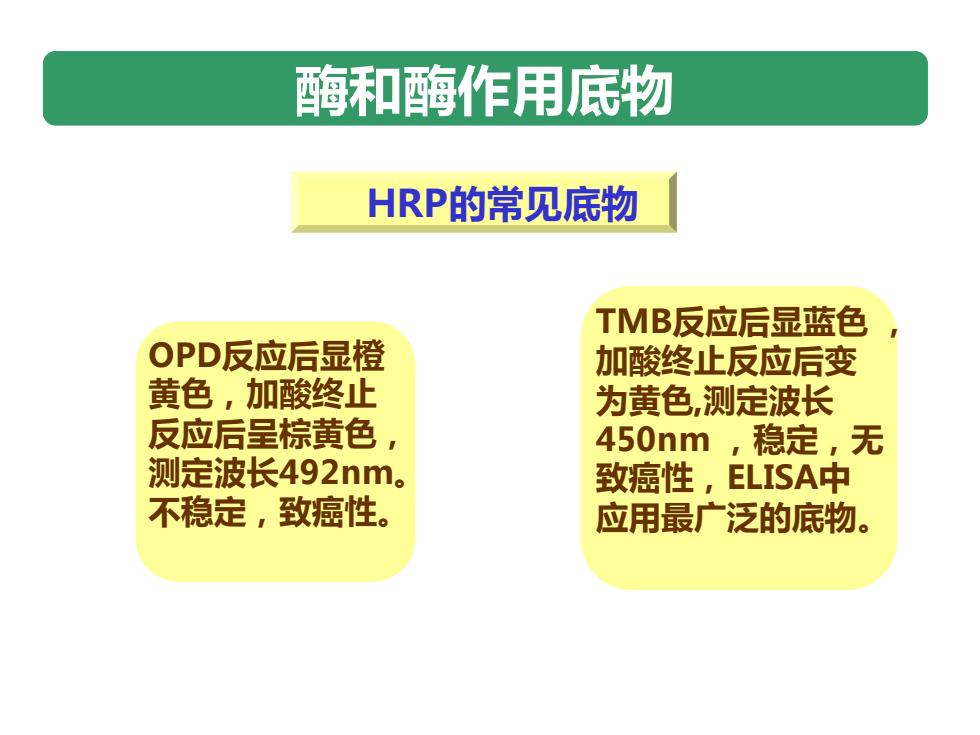 酶和酶作用底物

HRP的常见底物

OPD反应后显橙黄色，加酸终止反应后呈棕黄色，测定波长492nm。不稳定，致癌性。

TMB反应后显蓝色，加酸终止反应后变为黄色,测定波长450nm ，稳定，无致癌性，ELISA中应用最广泛的底物。